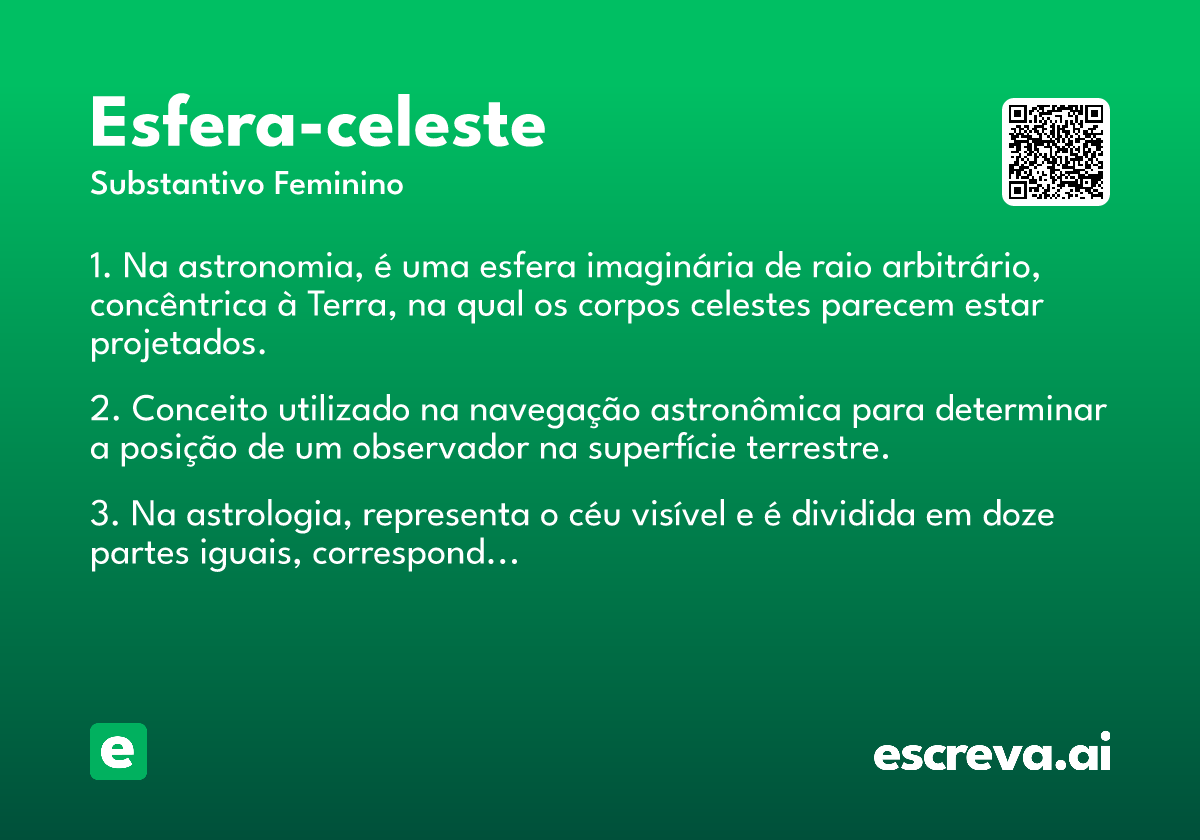 Esfera-celeste
Substantivo Feminino

1. Na astronomia, é uma esfera imaginária de raio arbitrário, concêntrica à Terra, na qual os corpos celestes parecem estar projetados.

2. Conceito utilizado na navegação astronômica para determinar a posição de um observador na superfície terrestre.

3. Na astrologia, representa o céu visível e é dividida em doze partes iguais, correspond...

e

escreva.ai